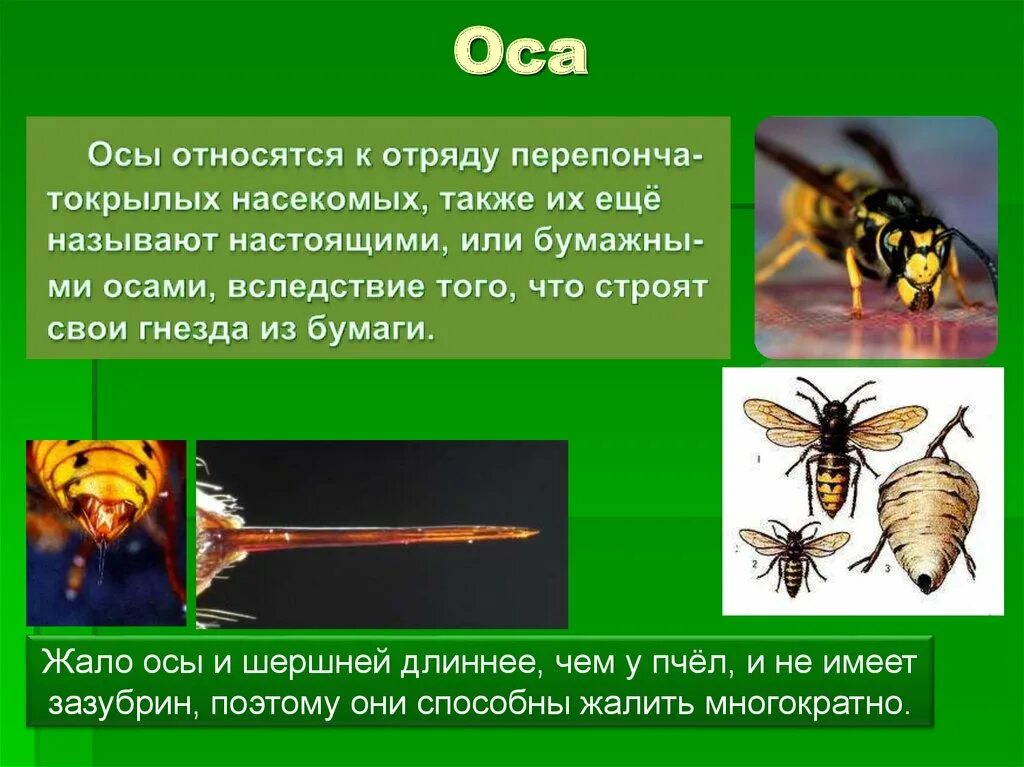 Оса

Осы относятся к отряду перепончатокрылых насекомых, также их ещё называют настоящими, или бумажными осами, вследствие того, что строят свои гнезда из бумаги.

1

2

3

Жало осы и шершней длиннее, чем у пчёл, и не имеет зазубрин, поэтому они способны жалить многократно.